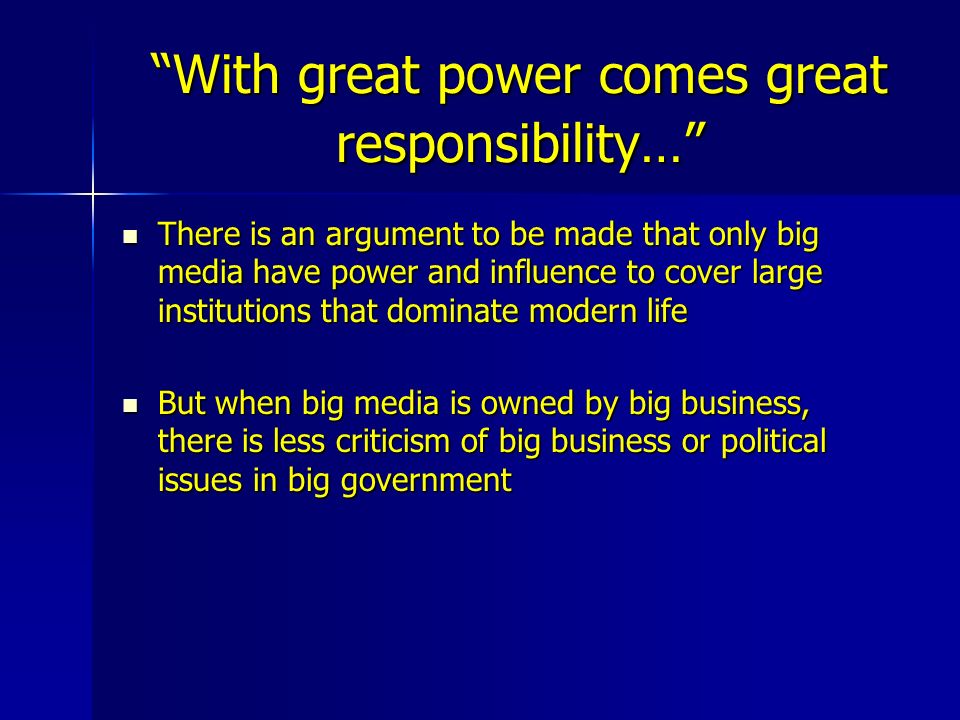 “With great power comes great responsibility…”

There is an argument to be made that only big media have power and influence to cover large institutions that dominate modern life

But when big media is owned by big business, there is less criticism of big business or political issues in big government